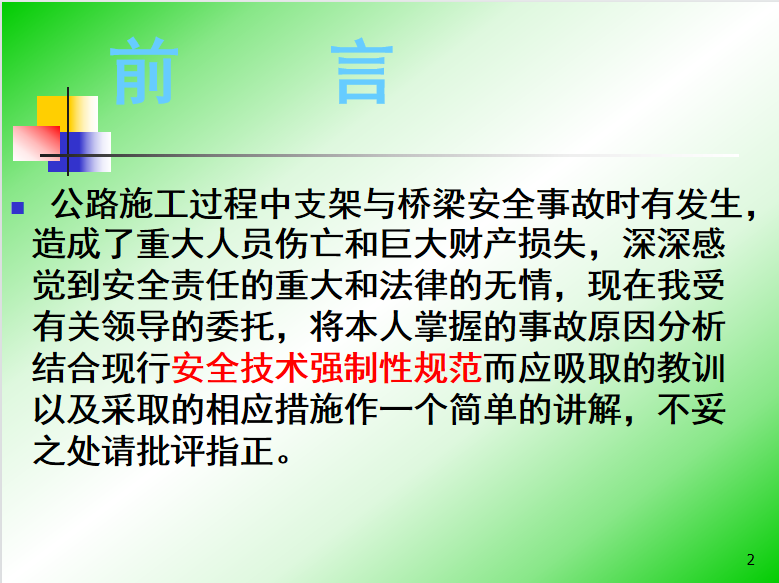 前　　言

公路施工过程中支架与桥梁安全事故时有发生，造成了重大人员伤亡和巨大财产损失，深深感觉到安全责任的重大和法律的无情，现在我受有关领导的委托，将本人掌握的事故原因分析结合现行安全技术强制性规范而应吸取的教训以及采取的相应措施作一个简单的讲解，不妥之处请批评指正。

2